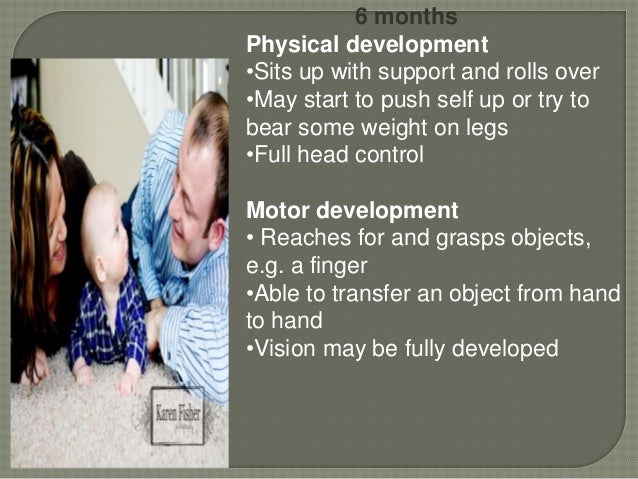 6 months

Physical development
•Sits up with support and rolls over
•May start to push self up or try to bear some weight on legs
•Full head control

Motor development
• Reaches for and grasps objects, e.g. a finger
•Able to transfer an object from hand to hand
•Vision may be fully developed

Karen Fisher